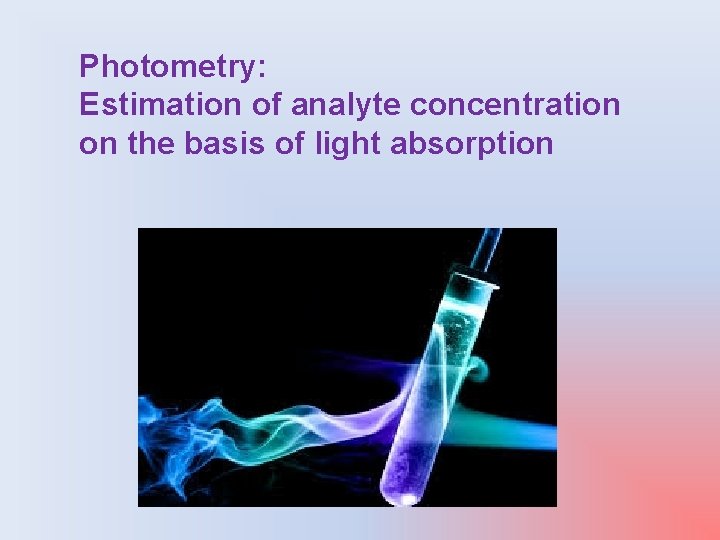 Photometry:
Estimation of analyte concentration on the basis of light absorption